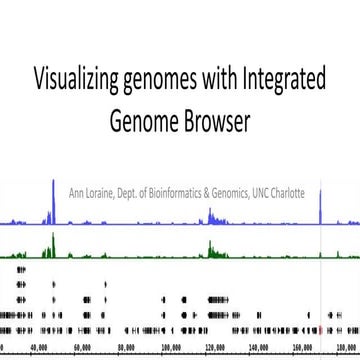 Visualizing genomes with Integrated Genome Browser

Ann Loraine, Dept. of Bioinformatics & Genomics, UNC Charlotte

0 40,000 60,000 80,000 100,000 120,000 140,000 160,000 180,000